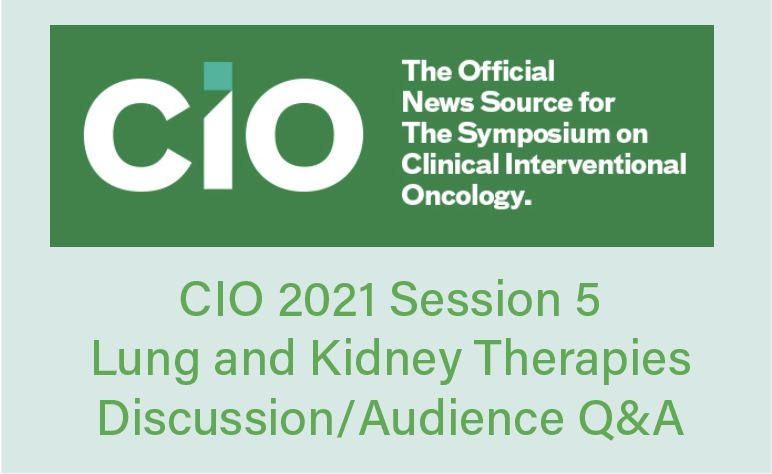 CIO

The Official News Source for The Symposium on Clinical Interventional Oncology.

CIO 2021 Session 5
Lung and Kidney Therapies
Discussion/Audience Q&A